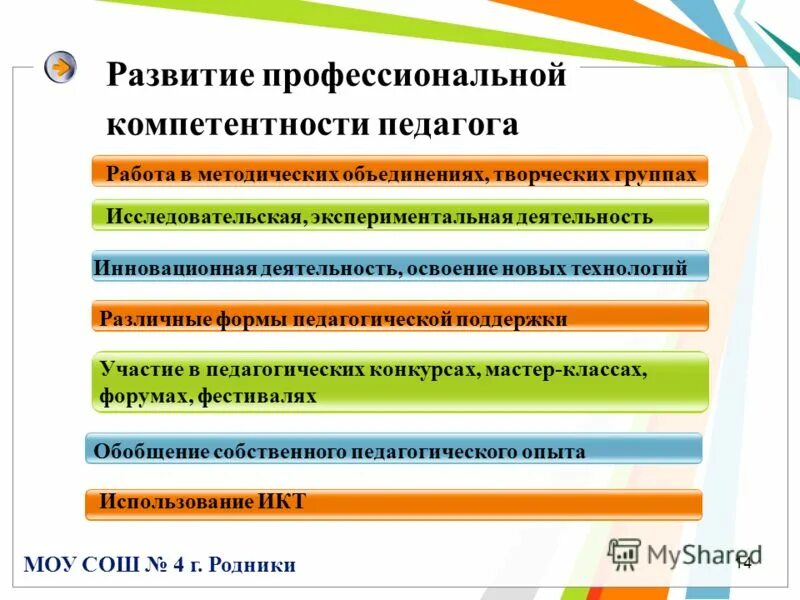 Развитие профессиональной компетентности педагога

Работа в методических объединениях, творческих группах

Исследовательская, экспериментальная деятельность

Инновационная деятельность, освоение новых технологий

Различные формы педагогической поддержки

Участие в педагогических конкурсах, мастер-классах, форумах, фестивалях

Обобщение собственного педагогического опыта

Использование ИКТ

МОУ СОШ № 4 г. Родники

MyShared

14